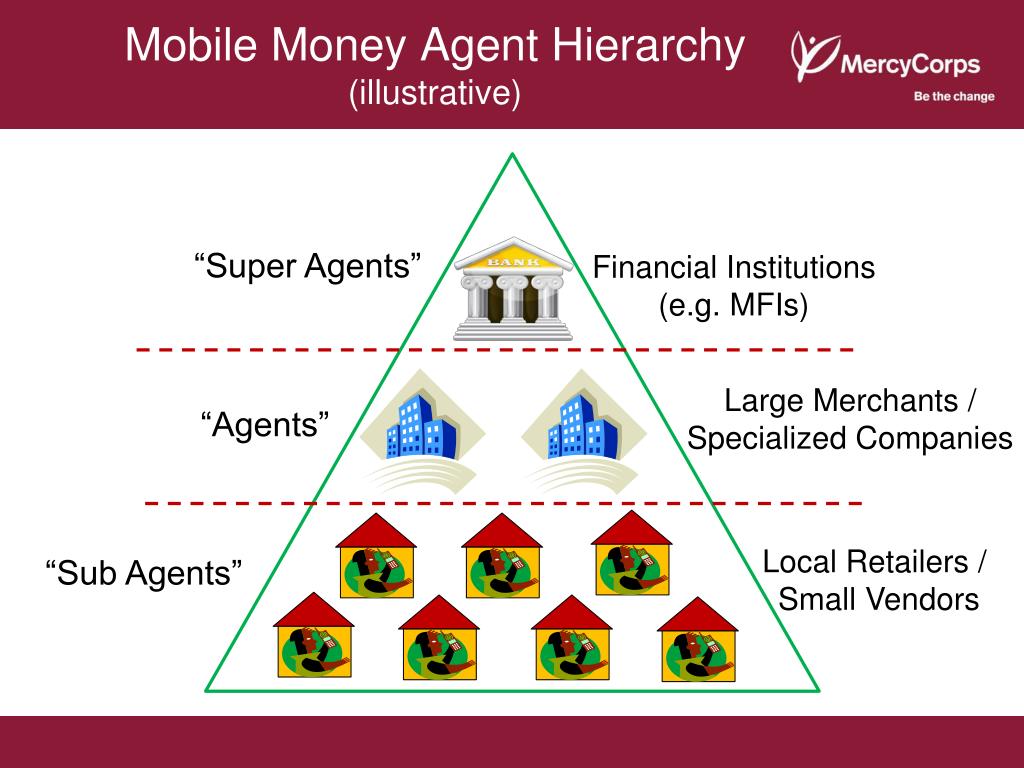 Mobile Money Agent Hierarchy
(illustrative)

MercyCorps
Be the change

“Super Agents”

BANK

Financial Institutions
(e.g. MFIs)

“Agents”

Large Merchants /
Specialized Companies

“Sub Agents”

Local Retailers /
Small Vendors